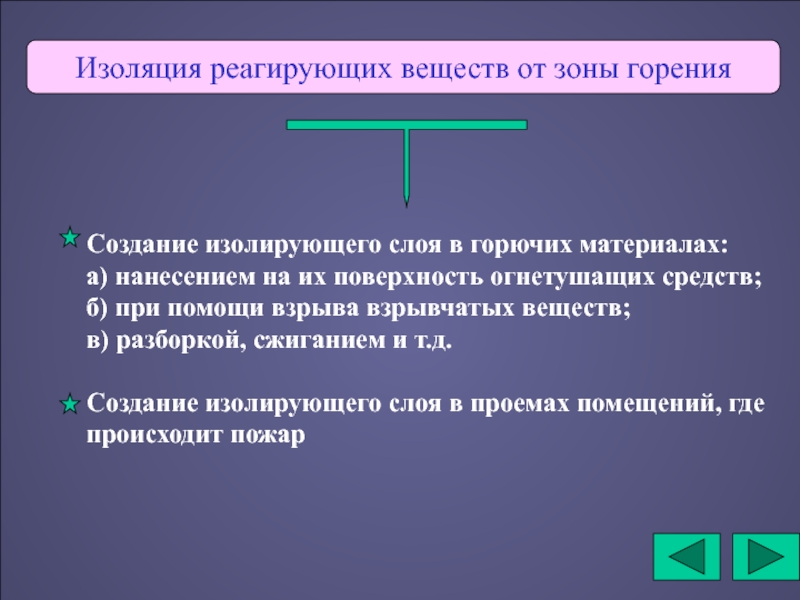 Изоляция реагирующих веществ от зоны горения

Создание изолирующего слоя в горючих материалах:
а) нанесением на их поверхность огнетушащих средств;
б) при помощи взрыва взрывчатых веществ;
в) разборкой, сжиганием и т.д.

Создание изолирующего слоя в проемах помещений, где происходит пожар